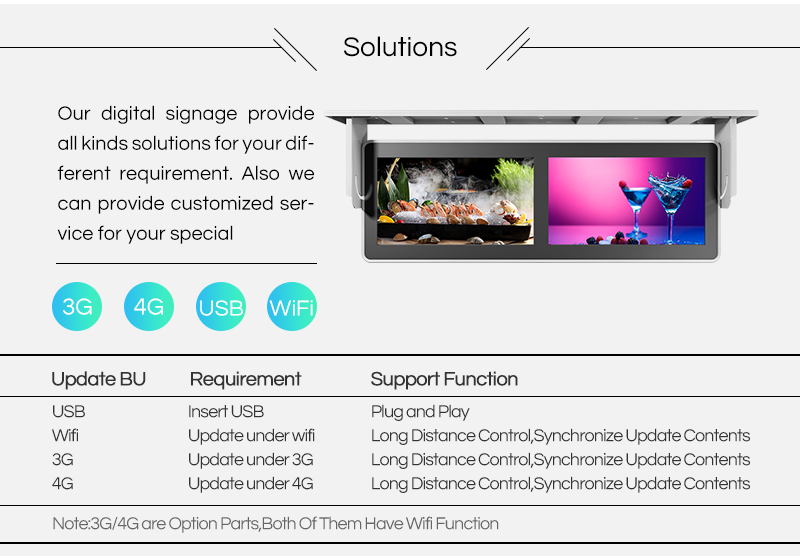 Solutions

Our digital signage provide all kinds solutions for your different requirement. Also we can provide customized service for your special

3G 4G USB WiFi

| Update BU | Requirement | Support Function |
|---|---|---|
| USB | Insert USB | Plug and Play |
| Wifi | Update under wifi | Long Distance Control,Synchronize Update Contents |
| 3G | Update under 3G | Long Distance Control,Synchronize Update Contents |
| 4G | Update under 4G | Long Distance Control,Synchronize Update Contents |

Note:3G/4G are Option Parts,Both Of Them Have Wifi Function